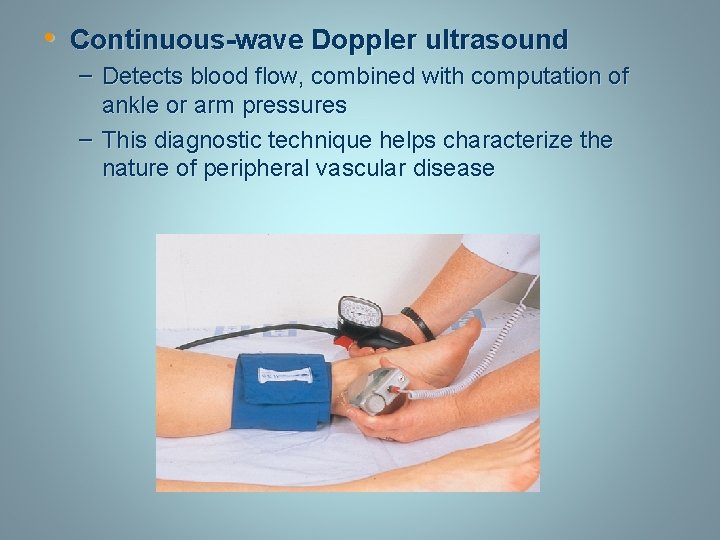 • Continuous-wave Doppler ultrasound
– Detects blood flow, combined with computation of ankle or arm pressures
– This diagnostic technique helps characterize the nature of peripheral vascular disease